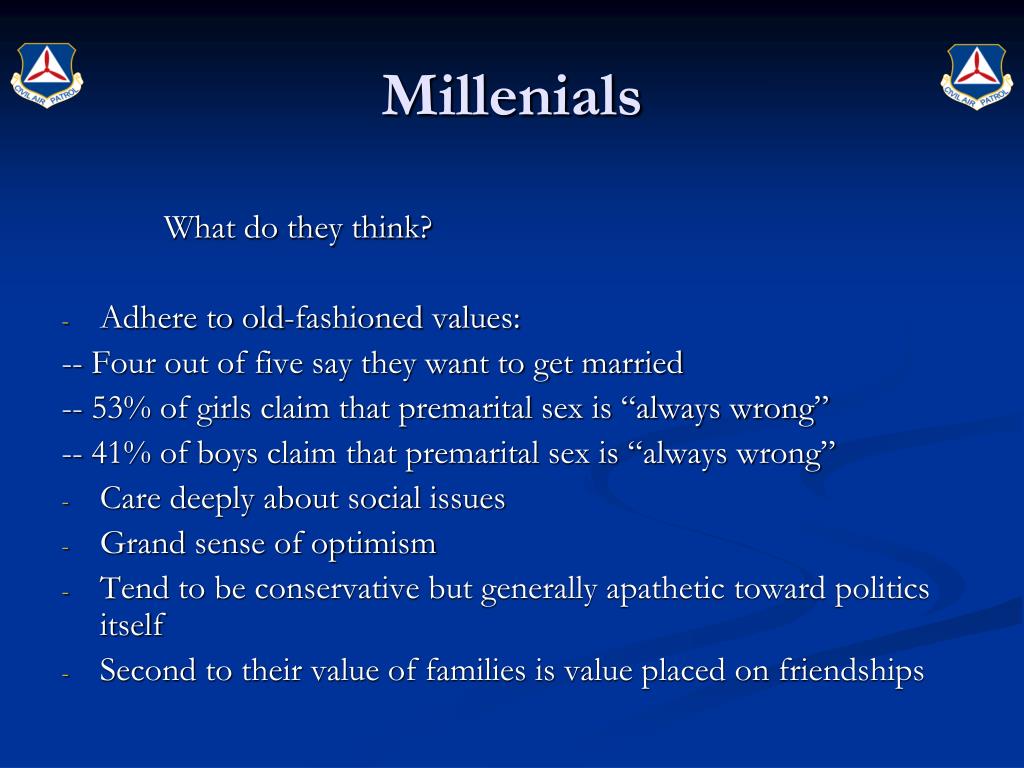 CIVIL AIR PATROL

Millenials

CIVIL AIR PATROL

What do they think?

- Adhere to old-fashioned values:
-- Four out of five say they want to get married
-- 53% of girls claim that premarital sex is “always wrong”
-- 41% of boys claim that premarital sex is “always wrong”
- Care deeply about social issues
- Grand sense of optimism
- Tend to be conservative but generally apathetic toward politics itself
- Second to their value of families is value placed on friendships